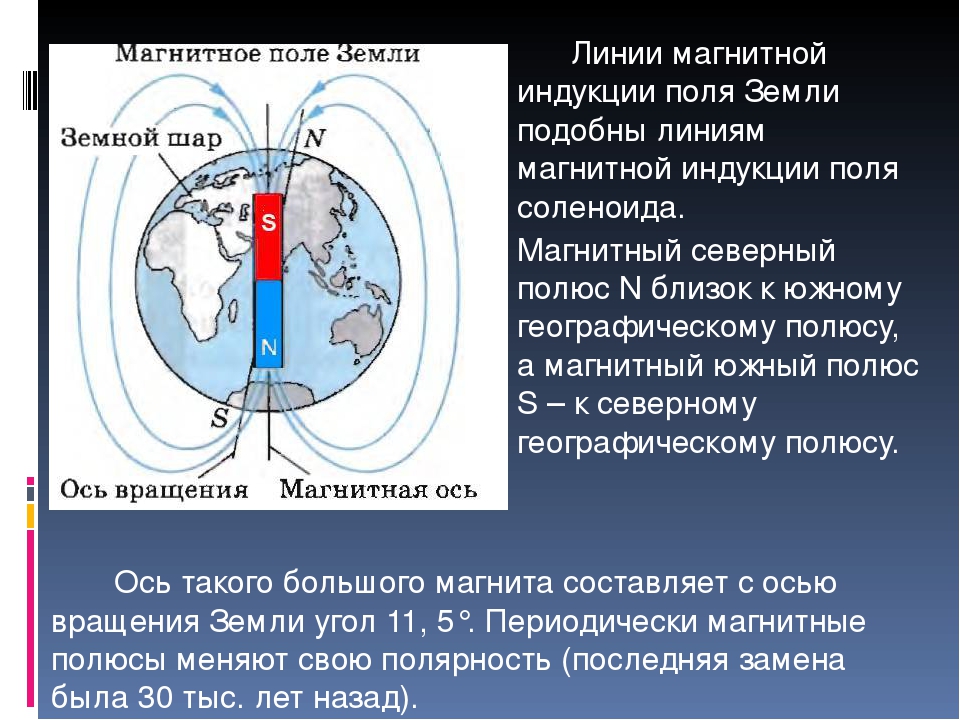 Магнитное поле Земли

Земной шар

N

S

N

S

Ось вращения

Магнитная ось

Линии магнитной индукции поля Земли подобны линиям магнитной индукции поля соленоида.

Магнитный северный полюс N близок к южному географическому полюсу, а магнитный южный полюс S – к северному географическому полюсу.

Ось такого большого магнита составляет с осью вращения Земли угол 11, 5°. Периодически магнитные полюсы меняют свою полярность (последняя замена была 30 тыс. лет назад).